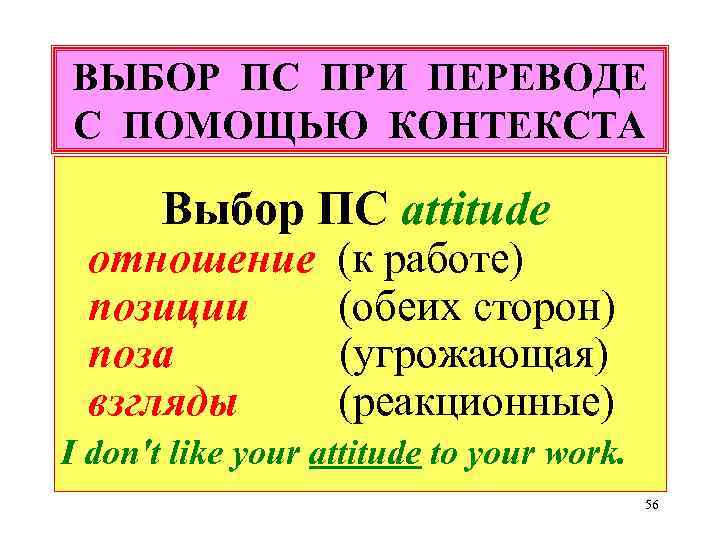 ВЫБОР ПС ПРИ ПЕРЕВОДЕ С ПОМОЩЬЮ КОНТЕКСТА

Выбор ПС attitude

отношение (к работе)
позиции (обеих сторон)
поза (угрожающая)
взгляды (реакционные)

I don't like your attitude to your work.

56